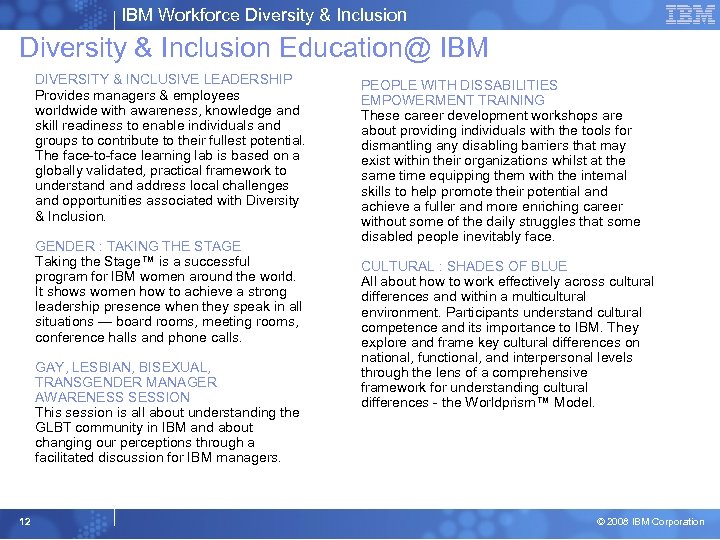 IBM Workforce Diversity & Inclusion

IBM

Diversity & Inclusion Education@ IBM

DIVERSITY & INCLUSIVE LEADERSHIP
Provides managers & employees worldwide with awareness, knowledge and skill readiness to enable individuals and groups to contribute to their fullest potential. The face-to-face learning lab is based on a globally validated, practical framework to understand and address local challenges and opportunities associated with Diversity & Inclusion.

GENDER : TAKING THE STAGE
Taking the Stage™ is a successful program for IBM women around the world. It shows women how to achieve a strong leadership presence when they speak in all situations — board rooms, meeting rooms, conference halls and phone calls.

GAY, LESBIAN, BISEXUAL, TRANSGENDER MANAGER AWARENESS SESSION
This session is all about understanding the GLBT community in IBM and about changing our perceptions through a facilitated discussion for IBM managers.

PEOPLE WITH DISSABILITIES EMPOWERMENT TRAINING
These career development workshops are about providing individuals with the tools for dismantling any disabling barriers that may exist within their organizations whilst at the same time equipping them with the internal skills to help promote their potential and achieve a fuller and more enriching career without some of the daily struggles that some disabled people inevitably face.

CULTURAL : SHADES OF BLUE
All about how to work effectively across cultural differences and within a multicultural environment. Participants understand cultural competence and its importance to IBM. They explore and frame key cultural differences on national, functional, and interpersonal levels through the lens of a comprehensive framework for understanding cultural differences - the Worldprism™ Model.

12

© 2008 IBM Corporation